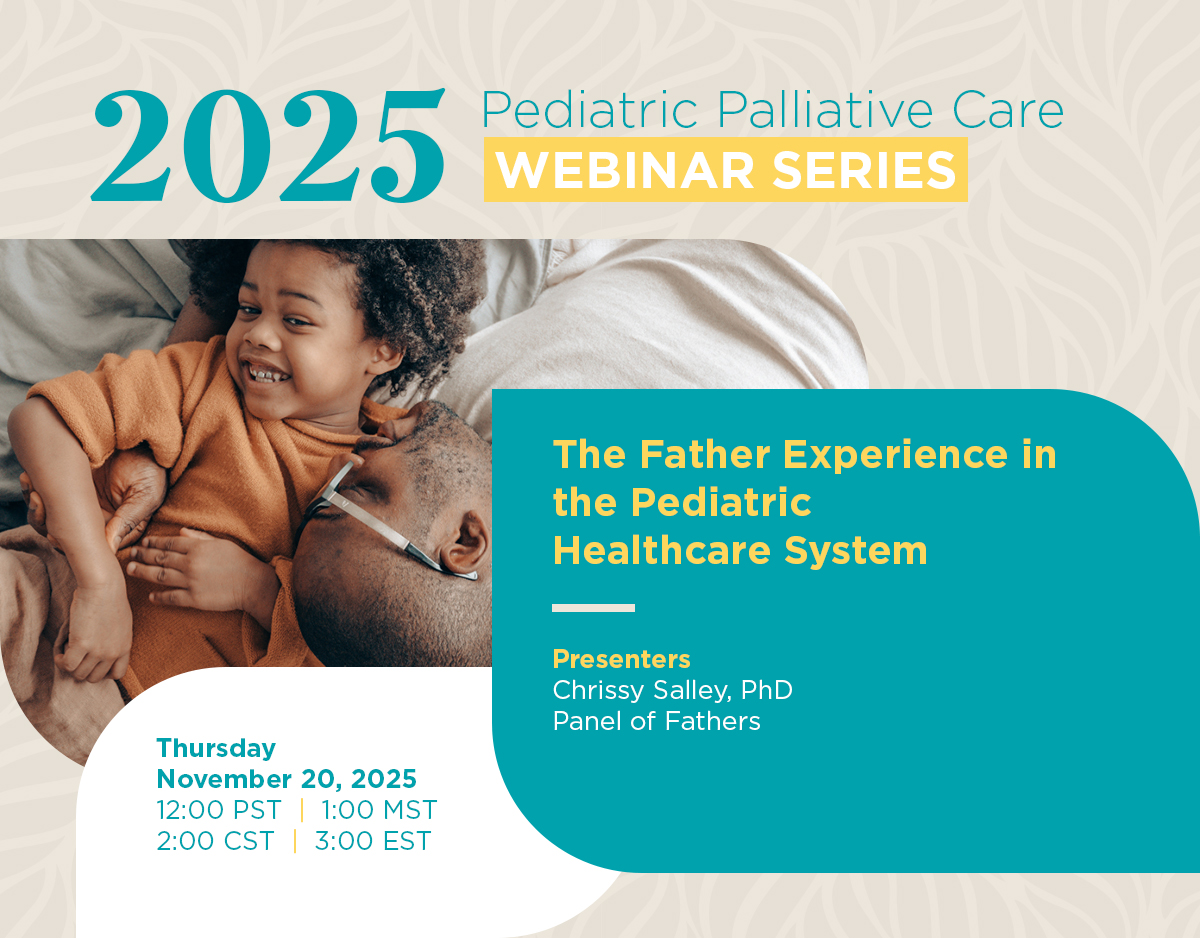 2025 Pediatric Palliative Care
WEBINAR SERIES

The Father Experience in the Pediatric Healthcare System

Presenters
Chrissy Salley, PhD
Panel of Fathers

Thursday
November 20, 2025
12:00 PST | 1:00 MST
2:00 CST | 3:00 EST